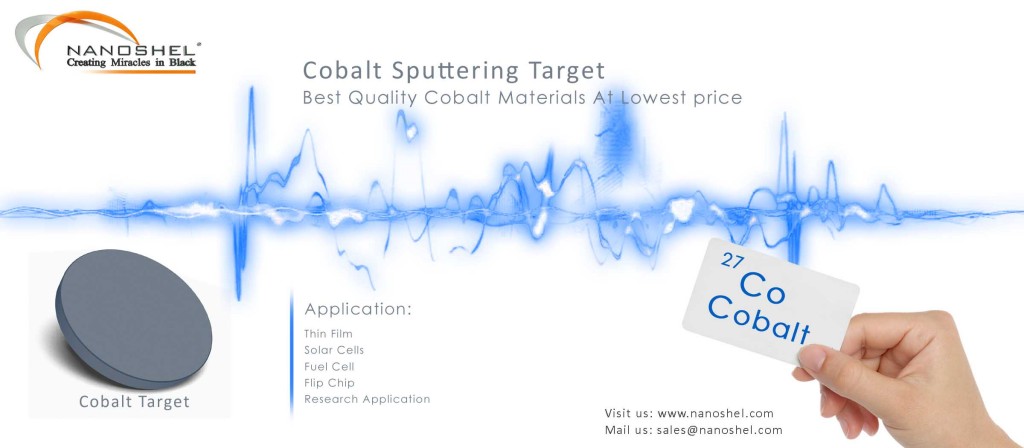 NANOSHEL®
Creating Miracles in Black

Cobalt Sputtering Target
Best Quality Cobalt Materials At Lowest price

Cobalt Target

Application:
Thin Film
Solar Cells
Fuel Cell
Flip Chip
Research Application

27
Co
Cobalt

Visit us: www.nanoshel.com
Mail us: sales@nanoshel.com